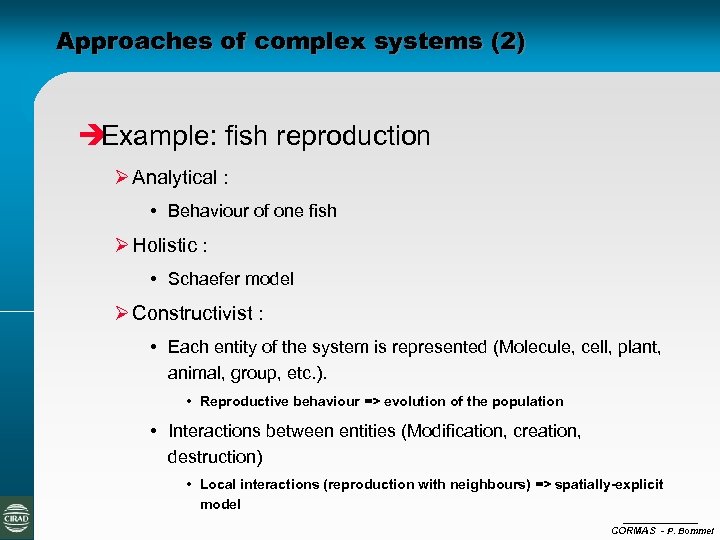 Approaches of complex systems (2)

➔Example: fish reproduction

➢ Analytical :

• Behaviour of one fish

➢ Holistic :

• Schaefer model

➢ Constructivist :

• Each entity of the system is represented (Molecule, cell, plant, animal, group, etc.).

• Reproductive behaviour => evolution of the population

• Interactions between entities (Modification, creation, destruction)

• Local interactions (reproduction with neighbours) => spatially-explicit model

CIRAD

CORMAS - P. Bommel